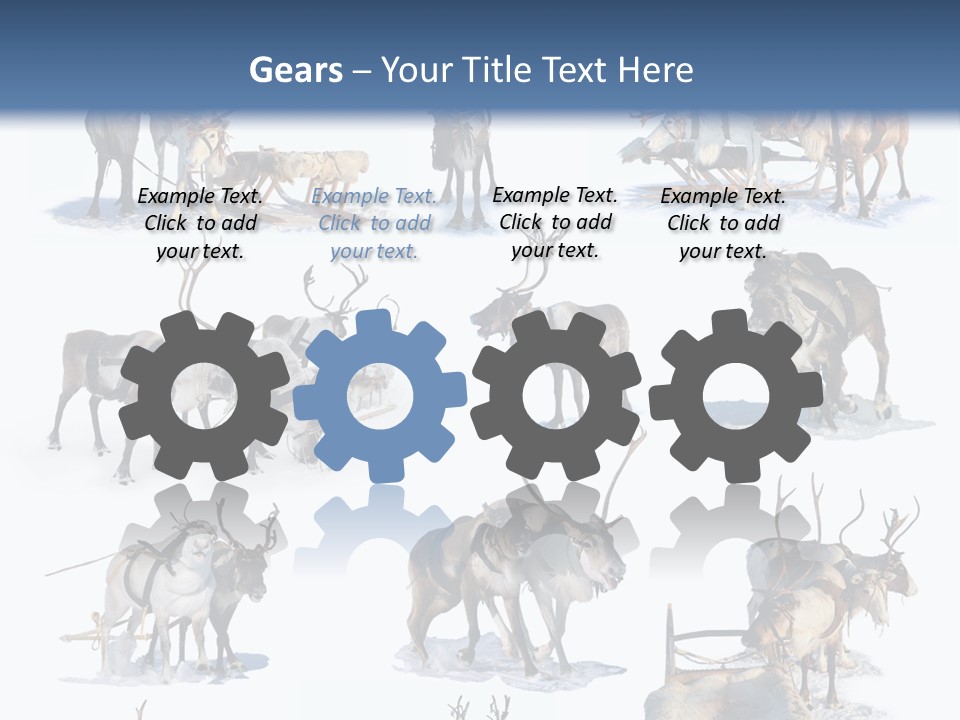 Gears – Your Title Text Here

Example Text. Click to add your text.

Example Text. Click to add your text.

Example Text. Click to add your text.

Example Text. Click to add your text.